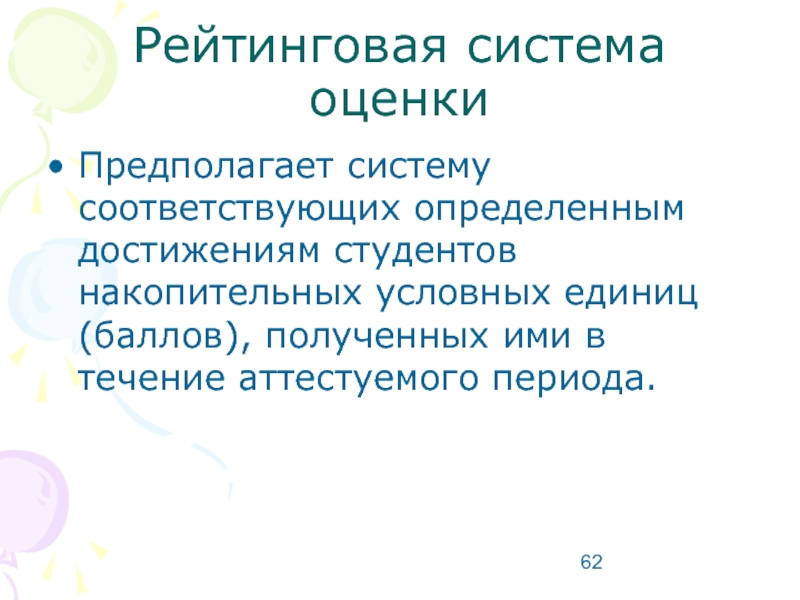 Рейтинговая система оценки

• Предполагает систему соответствующих определенным достижениям студентов накопительных условных единиц (баллов), полученных ими в течение аттестуемого периода.

62